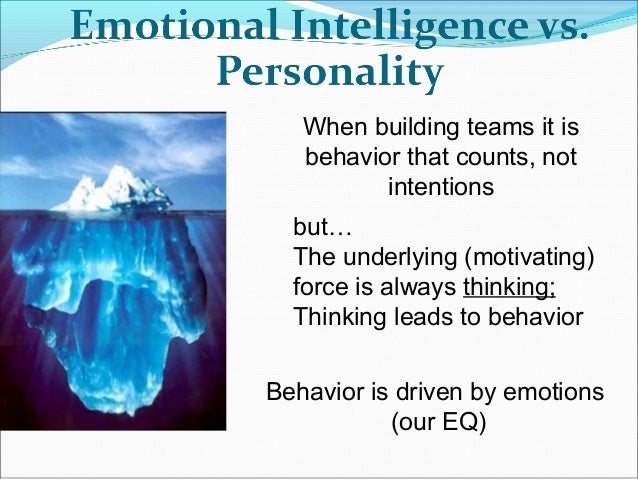 Emotional Intelligence vs. Personality

When building teams it is behavior that counts, not intentions

but…
The underlying (motivating) force is always thinking;
Thinking leads to behavior

Behavior is driven by emotions (our EQ)